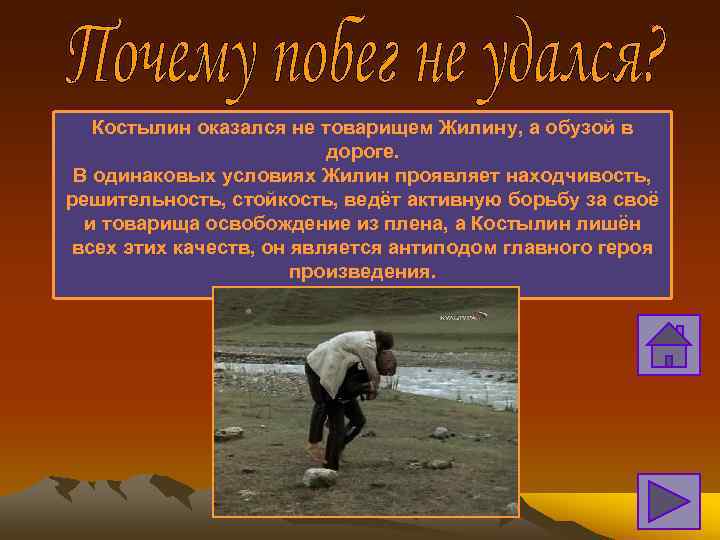 Почему побег не удался?

Костылин оказался не товарищем Жилину, а обузой в дороге.
В одинаковых условиях Жилин проявляет находчивость, решительность, стойкость, ведёт активную борьбу за своё и товарища освобождение из плена, а Костылин лишён всех этих качеств, он является антиподом главного героя произведения.

КУЛЬТУРА